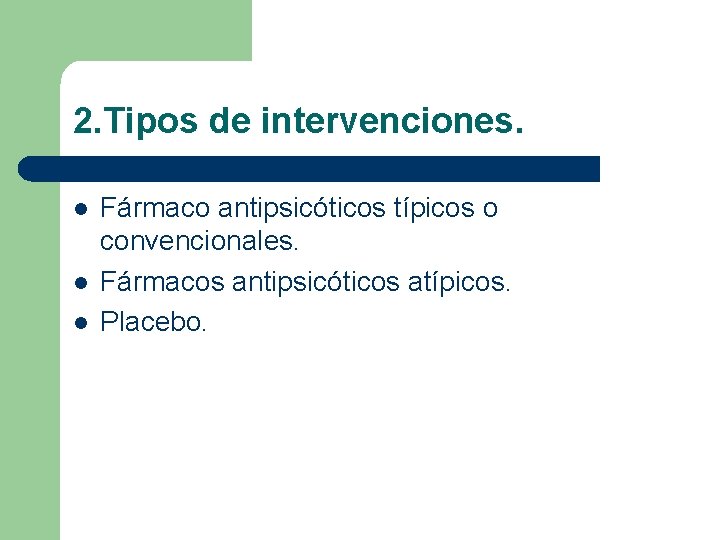 2.Tipos de intervenciones.

- Fármaco antipsicóticos típicos o convencionales.
- Fármacos antipsicóticos atípicos.
- Placebo.